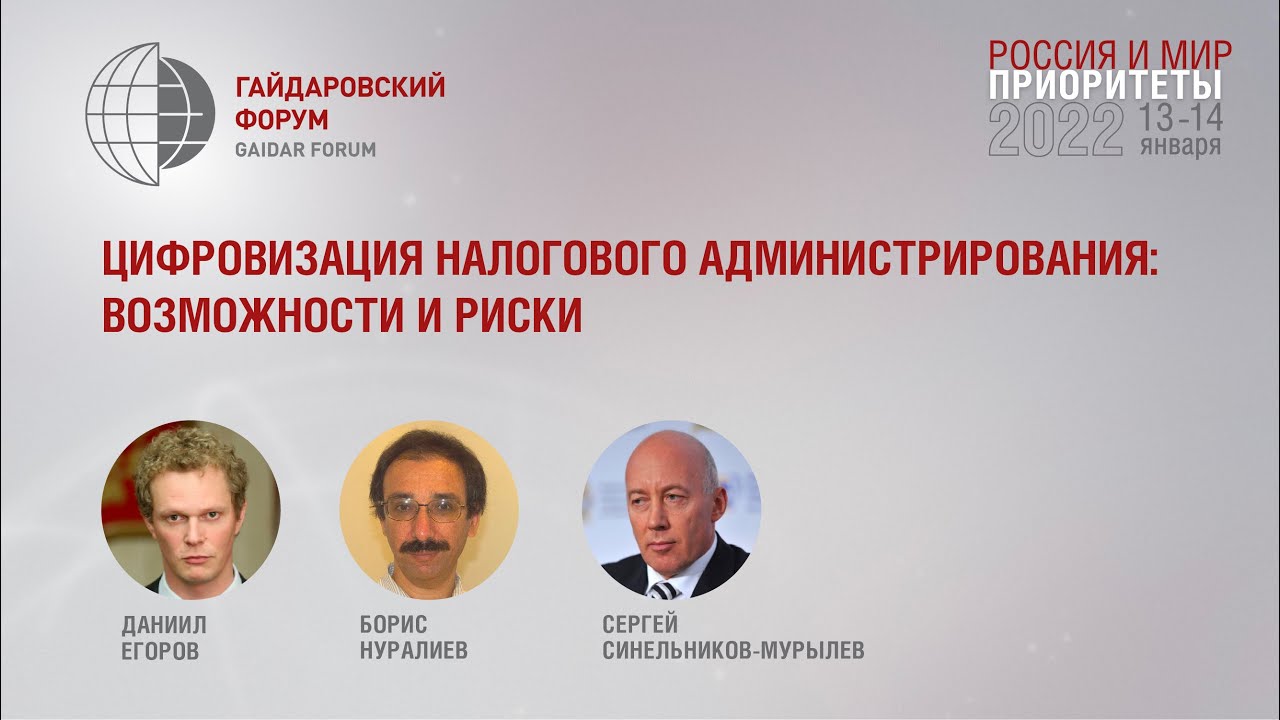 ГАЙДАРОВСКИЙ ФОРУМ
GAIDAR FORUM

РОССИЯ И МИР
ПРИОРИТЕТЫ
2022 13-14 января

ЦИФРОВИЗАЦИЯ НАЛОГОВОГО АДМИНИСТРИРОВАНИЯ: ВОЗМОЖНОСТИ И РИСКИ

ДАНИИЛ ЕГОРОВ

БОРИС НУРАЛИЕВ

СЕРГЕЙ СИНЕЛЬНИКОВ-МУРЫЛЕВ